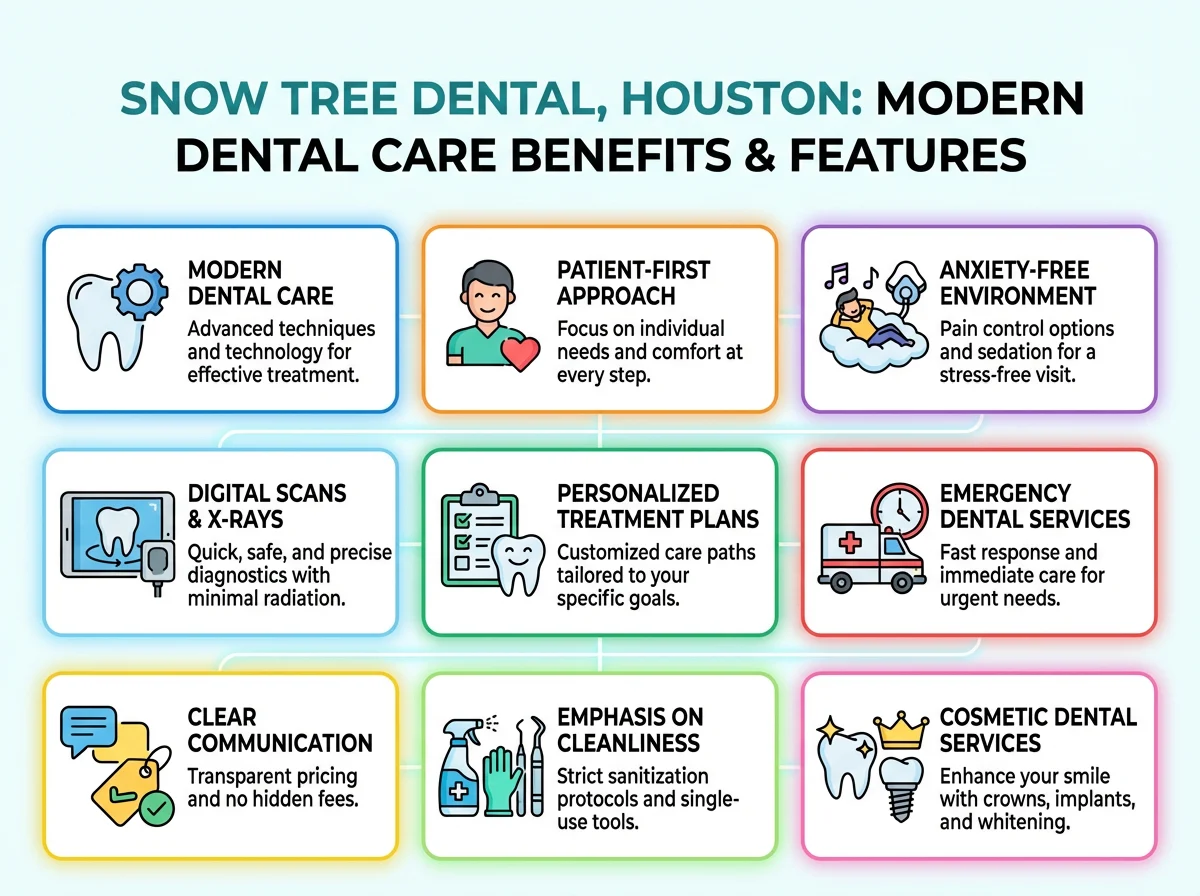 SNOW TREE DENTAL, HOUSTON: MODERN DENTAL CARE BENEFITS & FEATURES

MODERN DENTAL CARE
Advanced techniques and technology for effective treatment.

PATIENT-FIRST APPROACH
Focus on individual needs and comfort at every step.

ANXIETY-FREE ENVIRONMENT
Pain control options and sedation for a stress-free visit.

DIGITAL SCANS & X-RAYS
Quick, safe, and precise diagnostics with minimal radiation.

PERSONALIZED TREATMENT PLANS
Customized care paths tailored to your specific goals.

EMERGENCY DENTAL SERVICES
Fast response and immediate care for urgent needs.

CLEAR COMMUNICATION
Transparent pricing and no hidden fees.

EMPHASIS ON CLEANLINESS
Strict sanitization protocols and single-use tools.

COSMETIC DENTAL SERVICES
Enhance your smile with crowns, implants, and whitening.